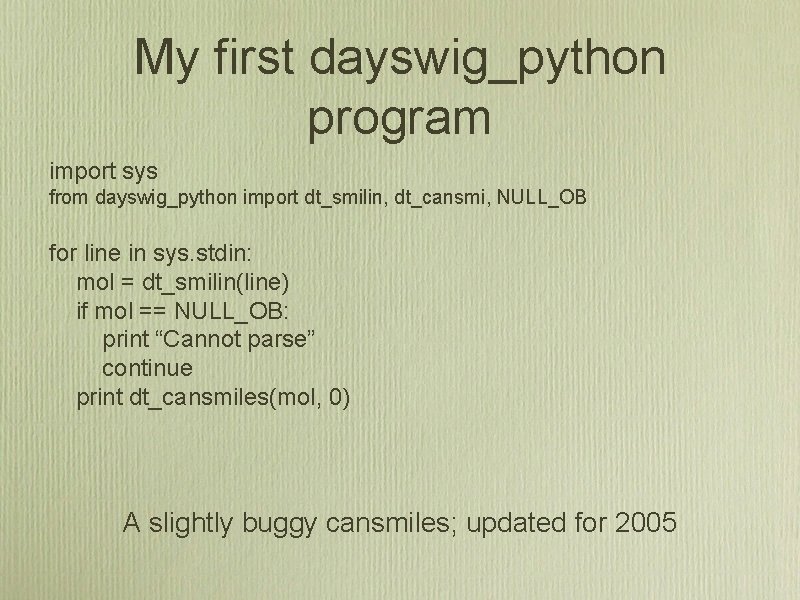 My first dayswig_python program

import sys
from dayswig_python import dt_smilin, dt_cansmi, NULL_OB

for line in sys.stdin:
    mol = dt_smilin(line)
    if mol == NULL_OB:
        print “Cannot parse”
        continue
    print dt_cansmiles(mol, 0)

A slightly buggy cansmiles; updated for 2005